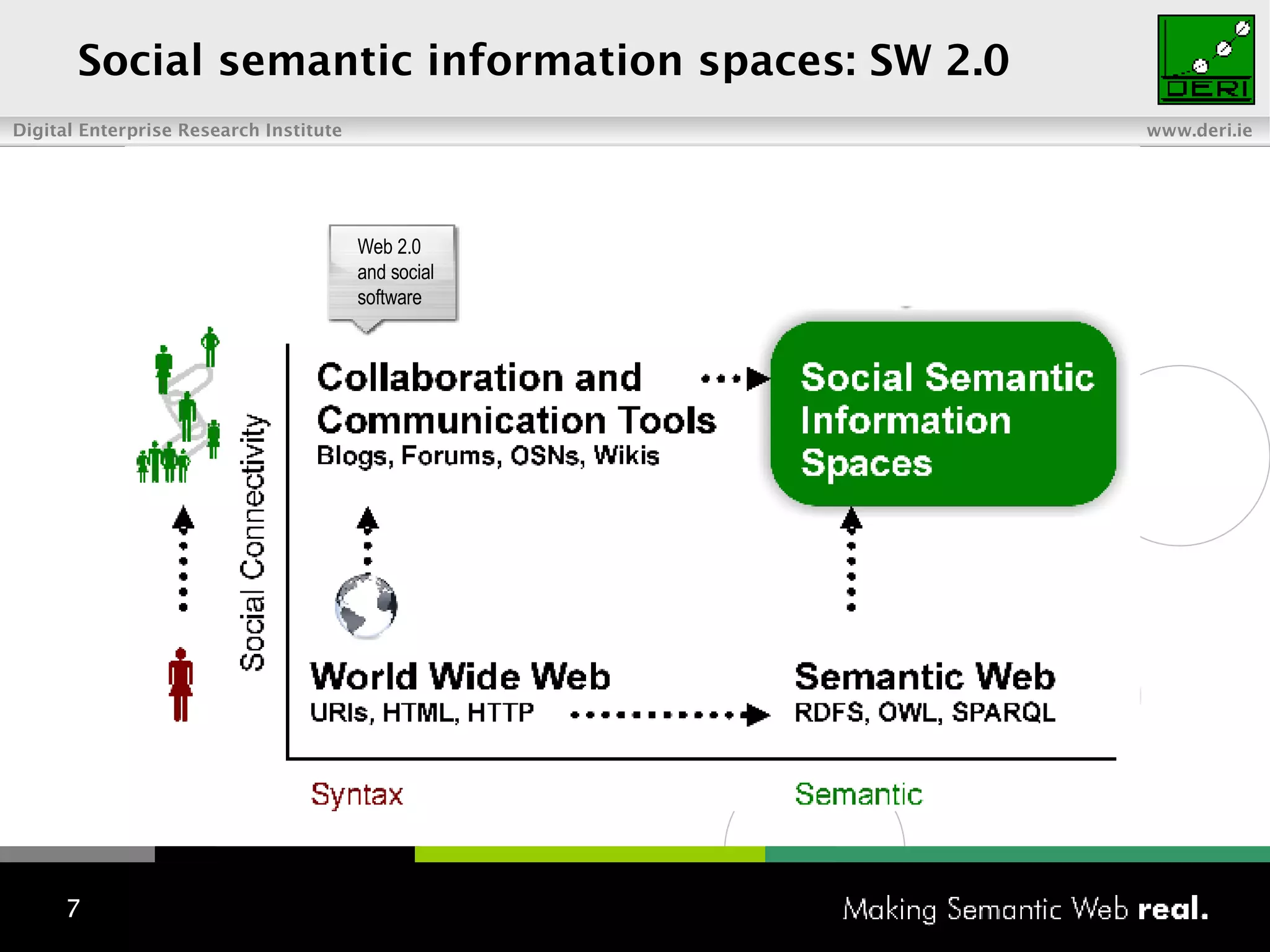 Social semantic information spaces: SW 2.0

DERI

Digital Enterprise Research Institute

www.deri.ie

Web 2.0 and social software

Social Connectivity

Collaboration and Communication Tools
Blogs, Forums, OSNs, Wikis

Social Semantic Information Spaces

World Wide Web
URIs, HTML, HTTP

Semantic Web
RDFS, OWL, SPARQL

Syntax

Semantic

7

Making Semantic Web real.